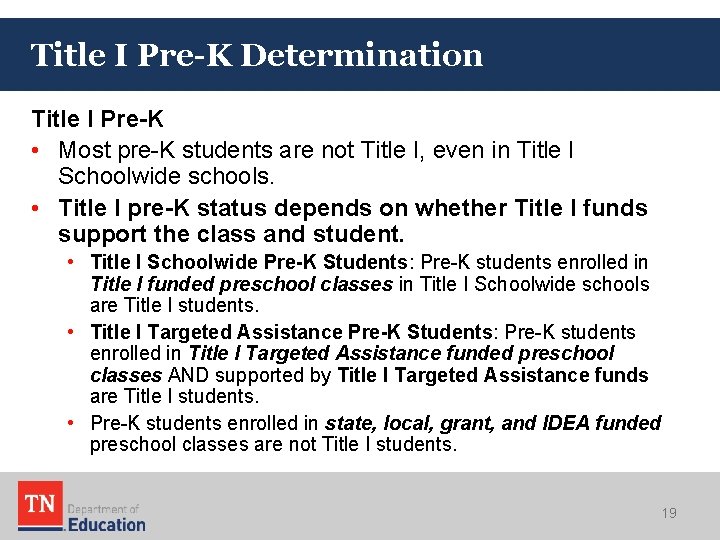 Title I Pre-K Determination

Title I Pre-K

• Most pre-K students are not Title I, even in Title I Schoolwide schools.

• Title I pre-K status depends on whether Title I funds support the class and student.

• Title I Schoolwide Pre-K Students: Pre-K students enrolled in Title I funded preschool classes in Title I Schoolwide schools are Title I students.

• Title I Targeted Assistance Pre-K Students: Pre-K students enrolled in Title I Targeted Assistance funded preschool classes AND supported by Title I Targeted Assistance funds are Title I students.

• Pre-K students enrolled in state, local, grant, and IDEA funded preschool classes are not Title I students.

TN Department of Education

19